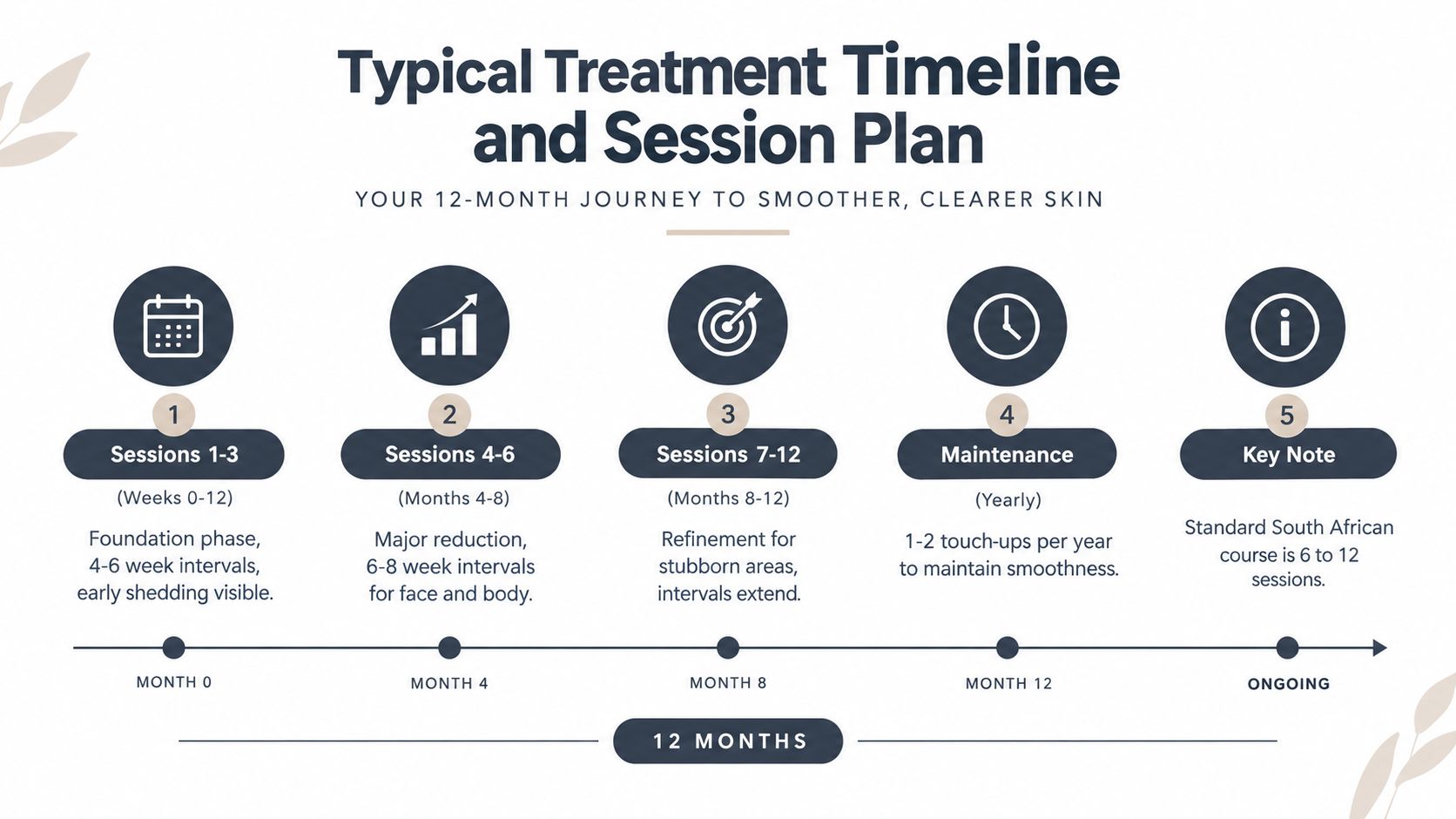 Typical Treatment Timeline and Session Plan

YOUR 12-MONTH JOURNEY TO SMOOTHER, CLEARER SKIN

1
Sessions 1-3
(Weeks 0-12)
Foundation phase, 4-6 week intervals, early shedding visible.

2
Sessions 4-6
(Months 4-8)
Major reduction, 6-8 week intervals for face and body.

3
Sessions 7-12
(Months 8-12)
Refinement for stubborn areas, intervals extend.

4
Maintenance
(Yearly)
1-2 touch-ups per year to maintain smoothness.

5
Key Note
Standard South African course is 6 to 12 sessions.

MONTH 0
MONTH 4
MONTH 8
MONTH 12
ONGOING

12 MONTHS